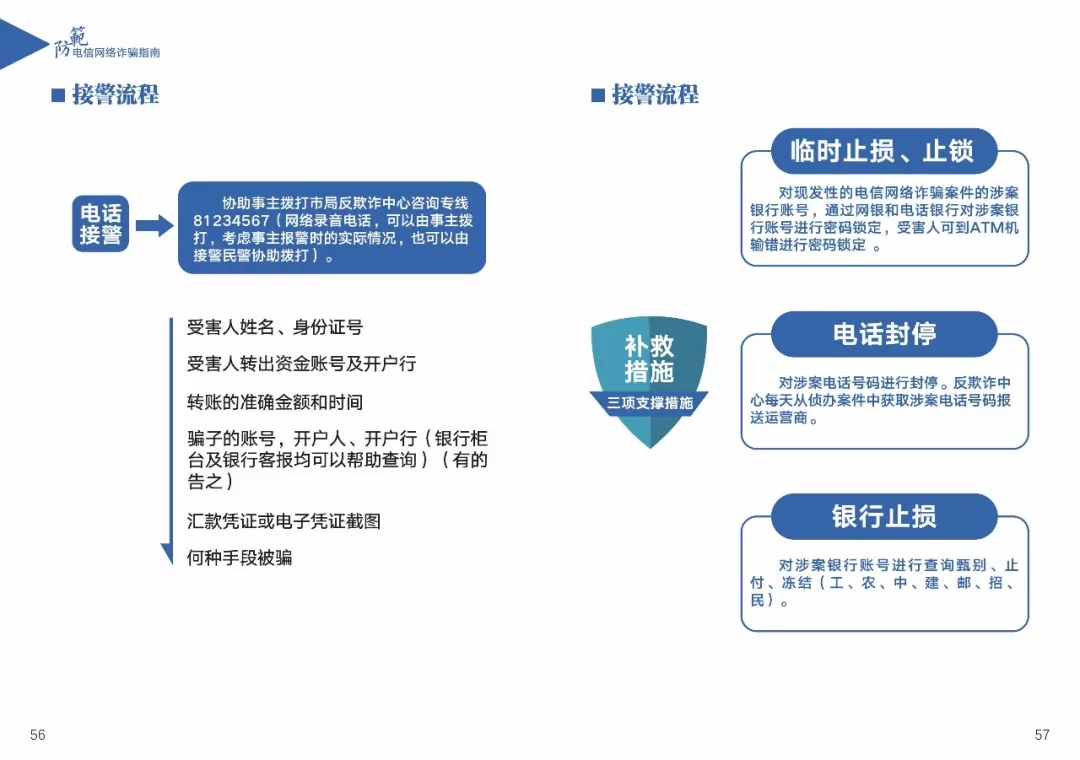 防範
电信网络诈骗指南

■ 接警流程

电话接警

协助事主拨打市局反欺诈中心咨询专线81234567（网络录音电话，可以由事主拨打，考虑事主报警时的实际情况，也可以由接警民警协助拨打）。

受害人姓名、身份证号

受害人转出资金账号及开户行

转账的准确金额和时间

骗子的账号，开户人、开户行（银行柜台及银行客报均可以帮助查询）（有的告之）

汇款凭证或电子凭证截图

何种手段被骗

56

■ 接警流程

补救措施
三项支撑措施

临时止损、止锁

对现发性的电信网络诈骗案件的涉案银行账号，通过网银和电话银行对涉案银行账号进行密码锁定，受害人可到ATM机输错进行密码锁定 。

电话封停

对涉案电话号码进行封停。反欺诈中心每天从侦办案件中获取涉案电话号码报送运营商。

银行止损

对涉案银行账号进行查询甄别、止付、冻结（工、农、中、建、邮、招、民）。

57